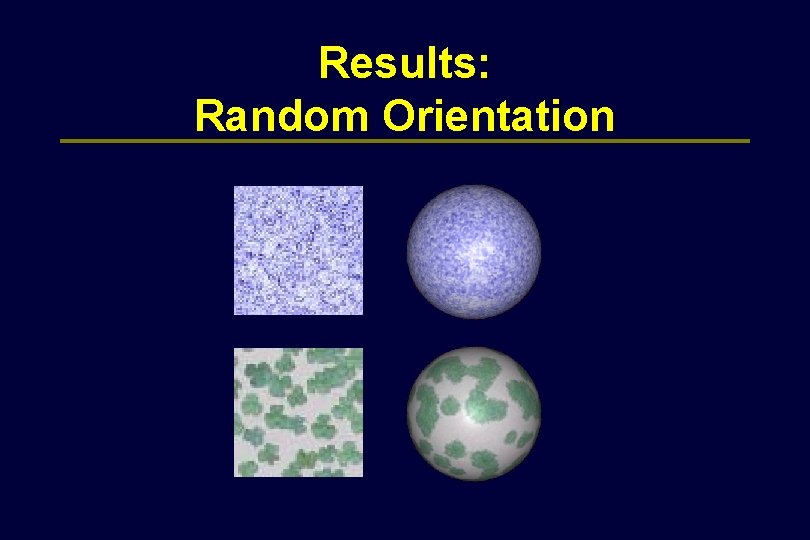 Results:
Random Orientation